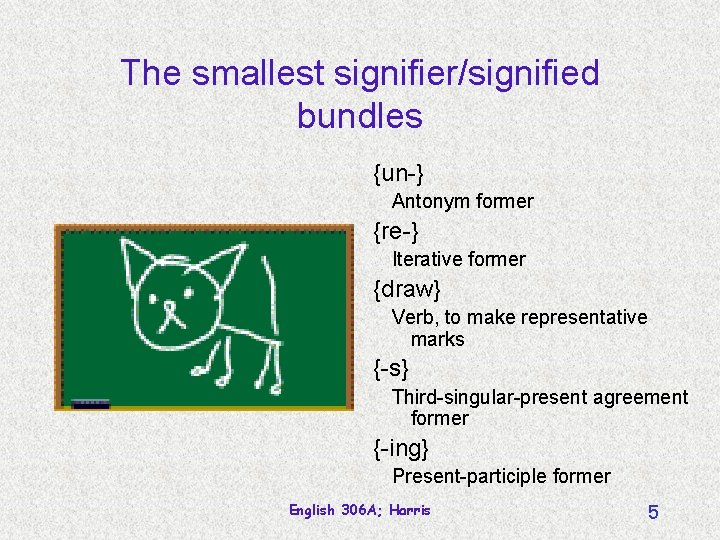 The smallest signifier/signified bundles

{un-}

Antonym former

{re-}

Iterative former

{draw}

Verb, to make representative marks

{-s}

Third-singular-present agreement former

{-ing}

Present-participle former

English 306A; Harris

5